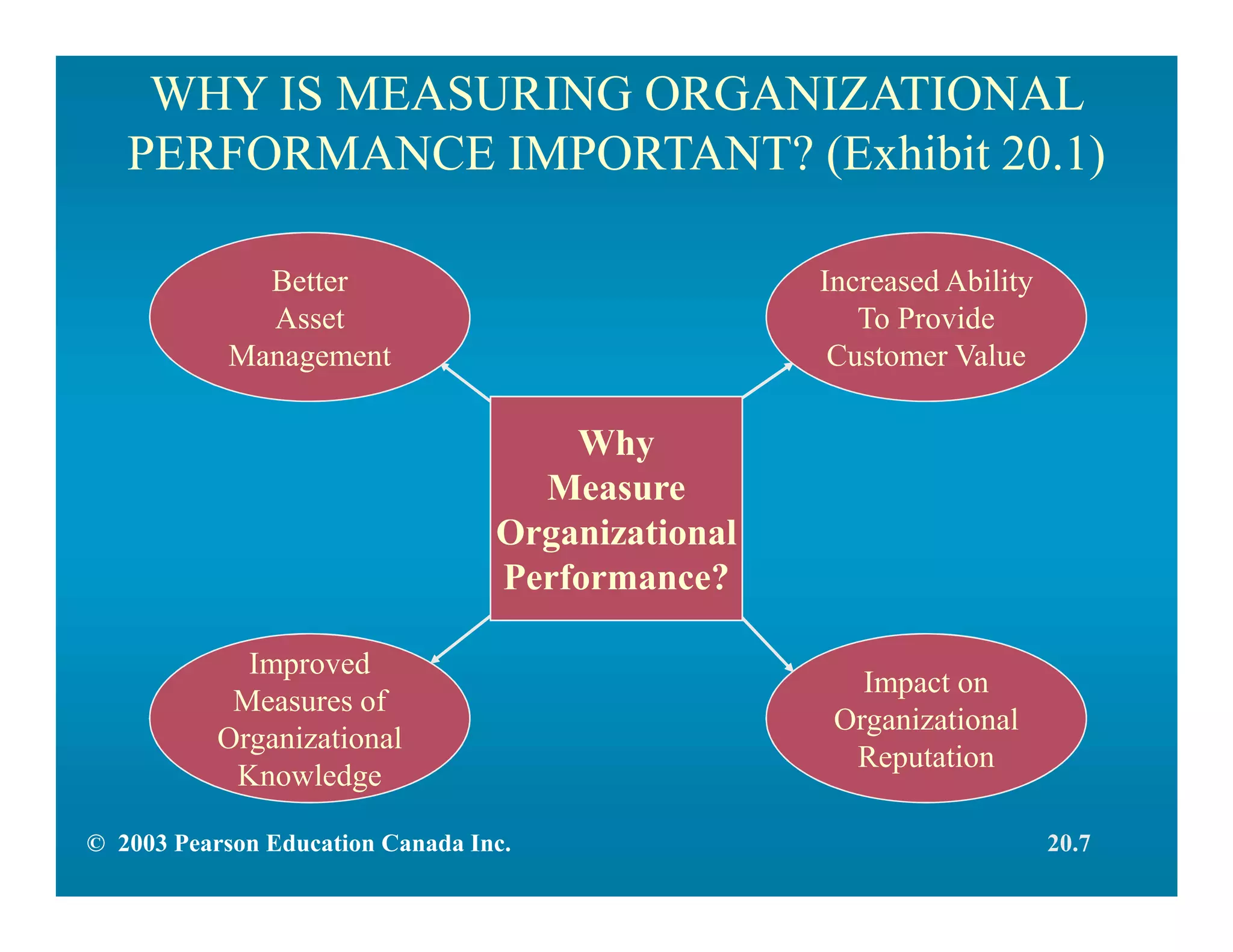 WHY IS MEASURING ORGANIZATIONAL PERFORMANCE IMPORTANT? (Exhibit 20.1)

Better Asset Management

Increased Ability To Provide Customer Value

Why Measure Organizational Performance?

Improved Measures of Organizational Knowledge

Impact on Organizational Reputation

© 2003 Pearson Education Canada Inc.

20.7